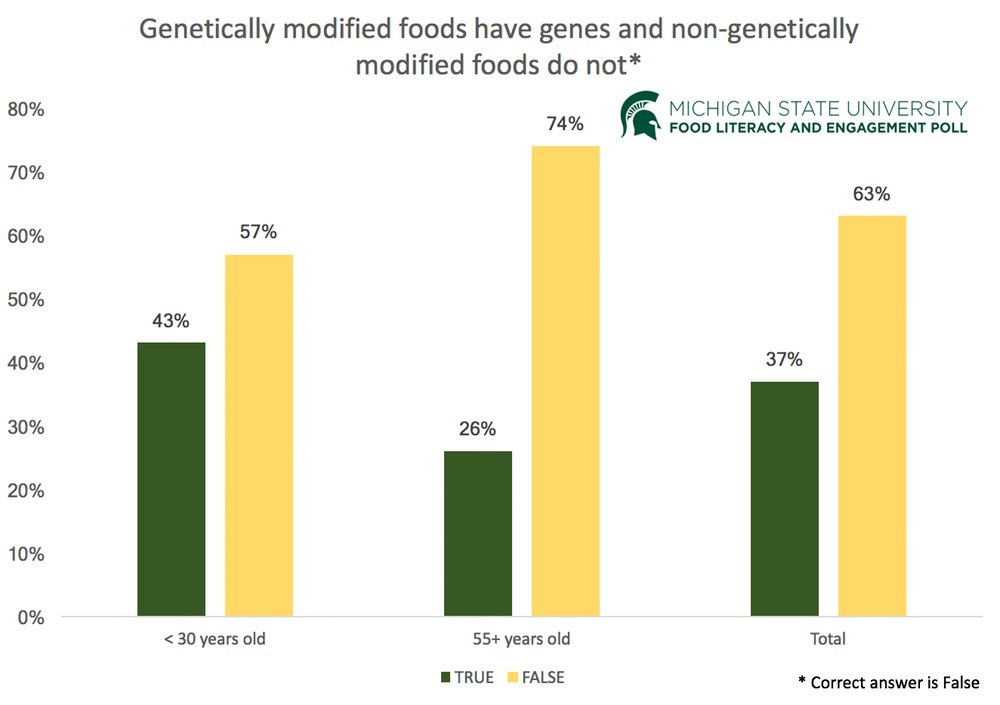 Genetically modified foods have genes and non-genetically modified foods do not*

MICHIGAN STATE UNIVERSITY
FOOD LITERACY AND ENGAGEMENT POLL

80%
70%
60%
50%
40%
30%
20%
10%
0%

43%
57%
26%
74%
37%
63%

< 30 years old
55+ years old
Total

TRUE FALSE

* Correct answer is False